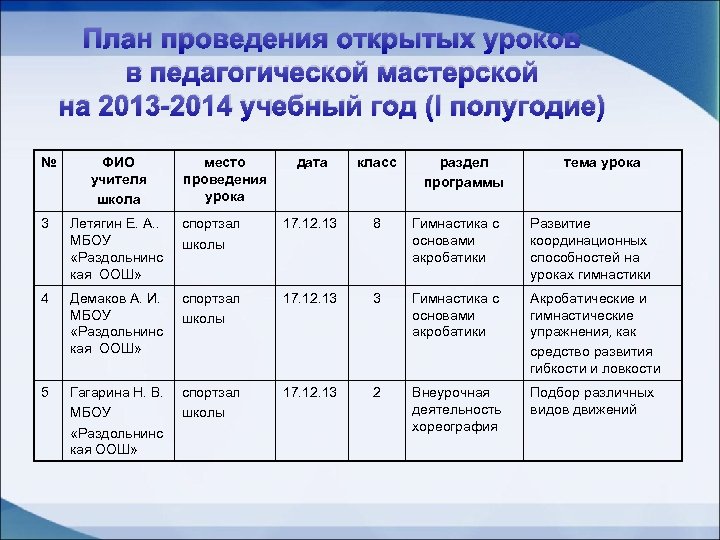 План проведения открытых уроков в педагогической мастерской на 2013-2014 учебный год (I полугодие)

| № | ФИО учителя школа | место проведения урока | дата | класс | раздел программы | тема урока |
|---|---|---|---|---|---|---|
| 3 | Летягин Е. А.. МБОУ «Раздольнинская ООШ» | спортзал школы | 17.12.13 | 8 | Гимнастика с основами акробатики | Развитие координационных способностей на уроках гимнастики |
| 4 | Демаков А. И. МБОУ «Раздольнинская ООШ» | спортзал школы | 17.12.13 | 3 | Гимнастика с основами акробатики | Акробатические и гимнастические упражнения, как средство развития гибкости и ловкости |
| 5 | Гагарина Н. В. МБОУ «Раздольнинская ООШ» | спортзал школы | 17.12.13 | 2 | Внеурочная деятельность хореография | Подбор различных видов движений |